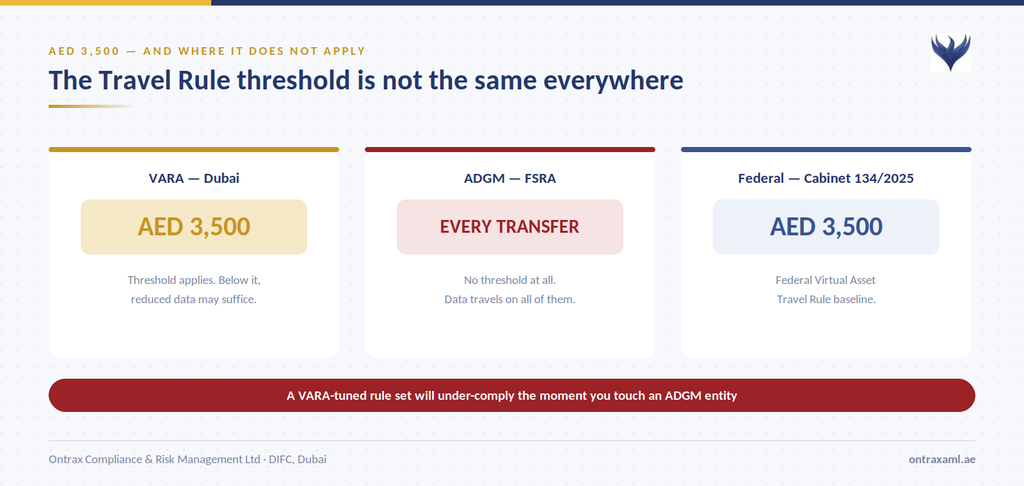 AED 3,500 — AND WHERE IT DOES NOT APPLY

The Travel Rule threshold is not the same everywhere

VARA — Dubai

AED 3,500

Threshold applies. Below it, reduced data may suffice.

ADGM — FSRA

EVERY TRANSFER

No threshold at all. Data travels on all of them.

Federal — Cabinet 134/2025

AED 3,500

Federal Virtual Asset Travel Rule baseline.

A VARA-tuned rule set will under-comply the moment you touch an ADGM entity

Ontrax Compliance & Risk Management Ltd · DIFC, Dubai

ontraxaml.ae